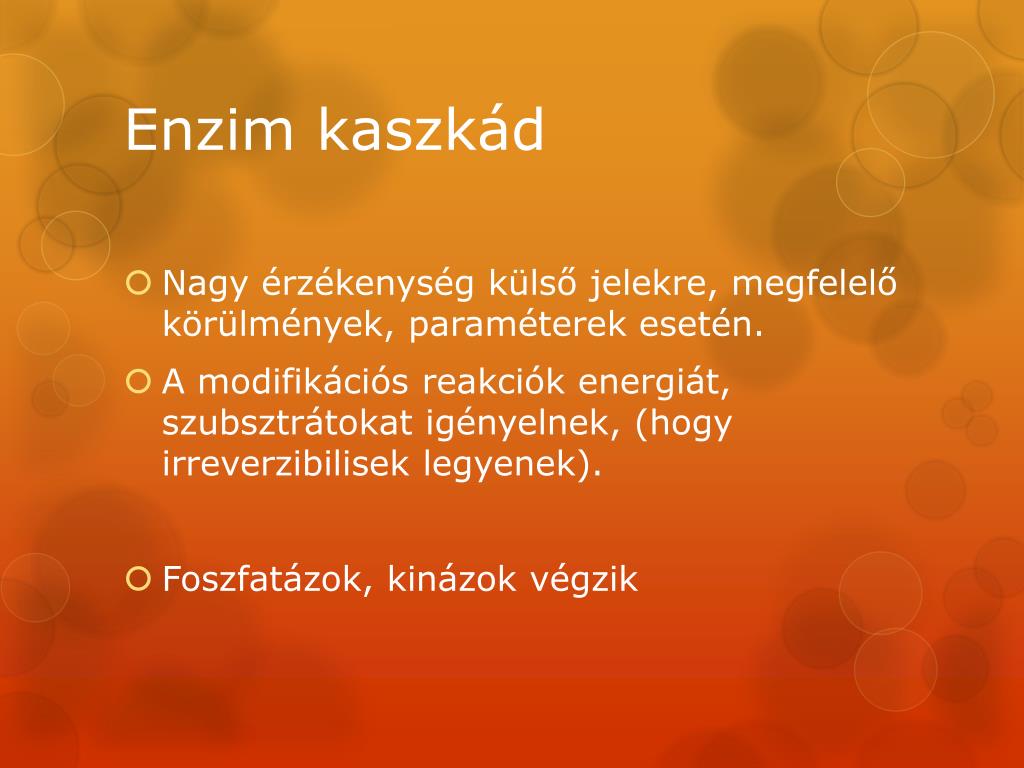 Enzim kaszkád

Nagy érzékenység külső jelekre, megfelelő körülmények, paraméterek esetén.

A modifikációs reakciók energiát, szubsztrátokat igényelnek, (hogy irreverzibilisek legyenek).

Foszfatázok, kinázok végzik